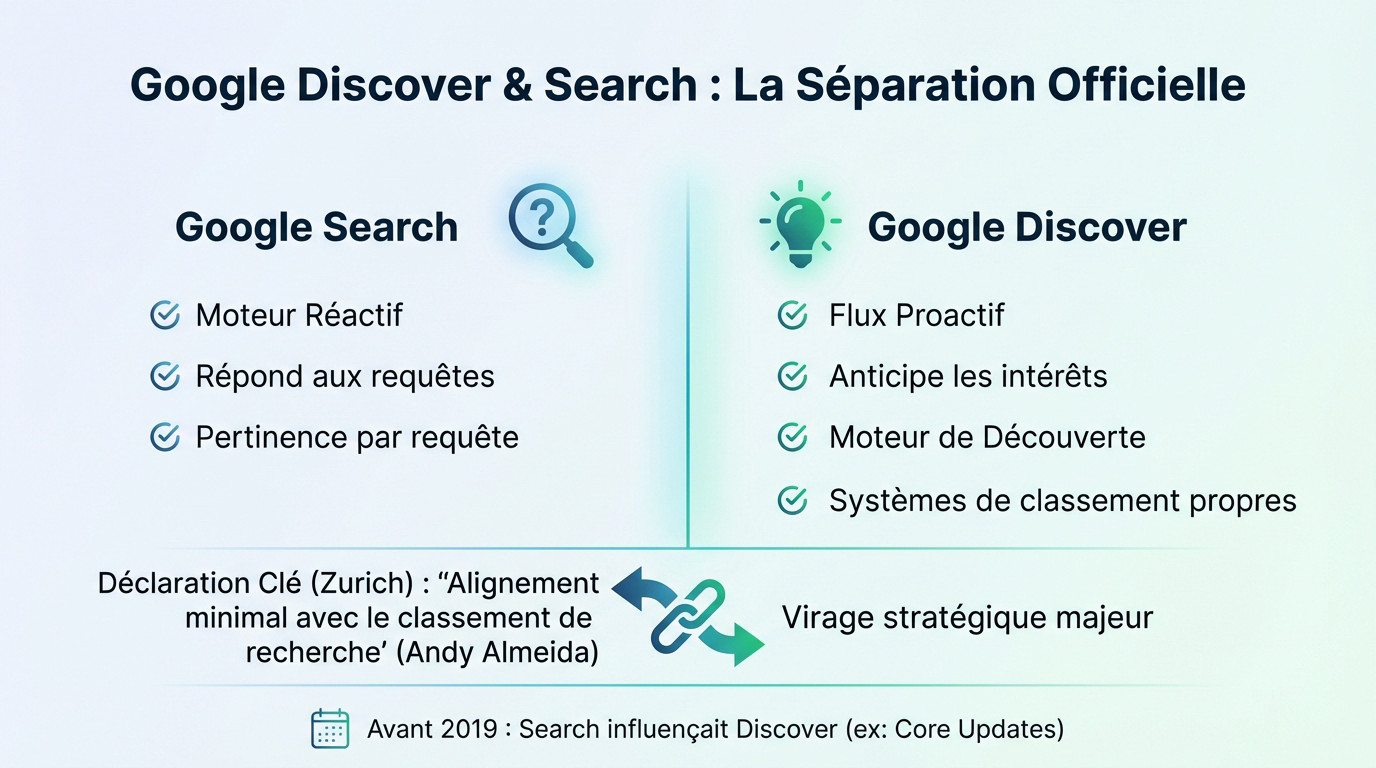 Google Discover & Search : La Séparation Officielle

Google Search

Moteur Réactif

Répond aux requêtes

Pertinence par requête

Google Discover

Flux Proactif

Anticipe les intérêts

Moteur de Découverte

Systèmes de classement propres

Déclaration Clé (Zurich) : “Alignement minimal avec le classement de recherche’ (Andy Almeida)

Virage stratégique majeur

Avant 2019 : Search influençait Discover (ex: Core Updates)